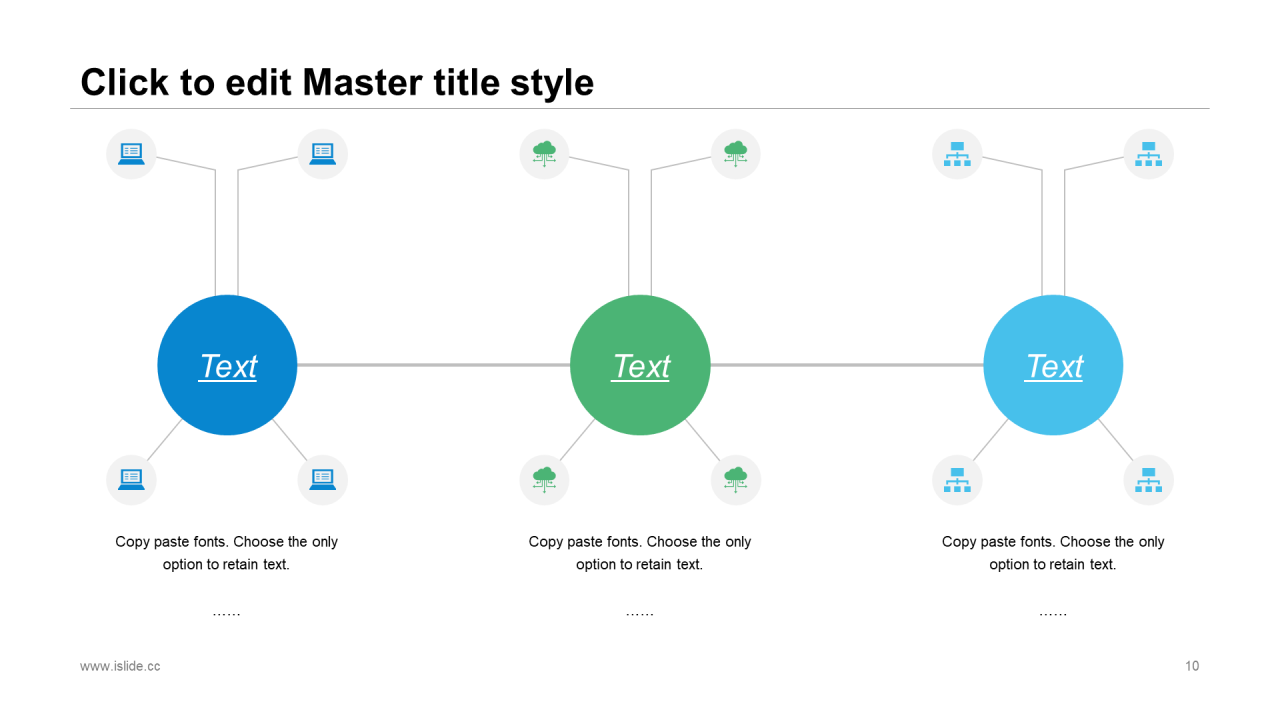 Click to edit Master title style

Text

Text

Text

Copy paste fonts. Choose the only option to retain text.

……

Copy paste fonts. Choose the only option to retain text.

……

Copy paste fonts. Choose the only option to retain text.

……

www.islide.cc

10